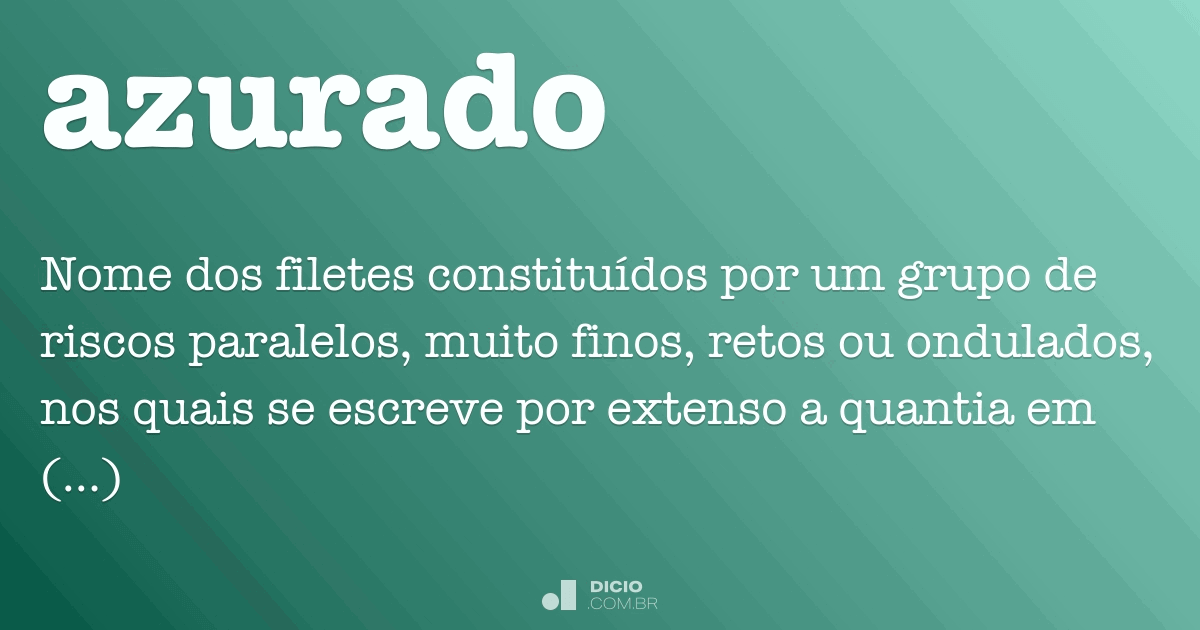 azurado

Nome dos filetes constituídos por um grupo de riscos paralelos, muito finos, retos ou ondulados, nos quais se escreve por extenso a quantia em (...)

DICIO .COM.BR